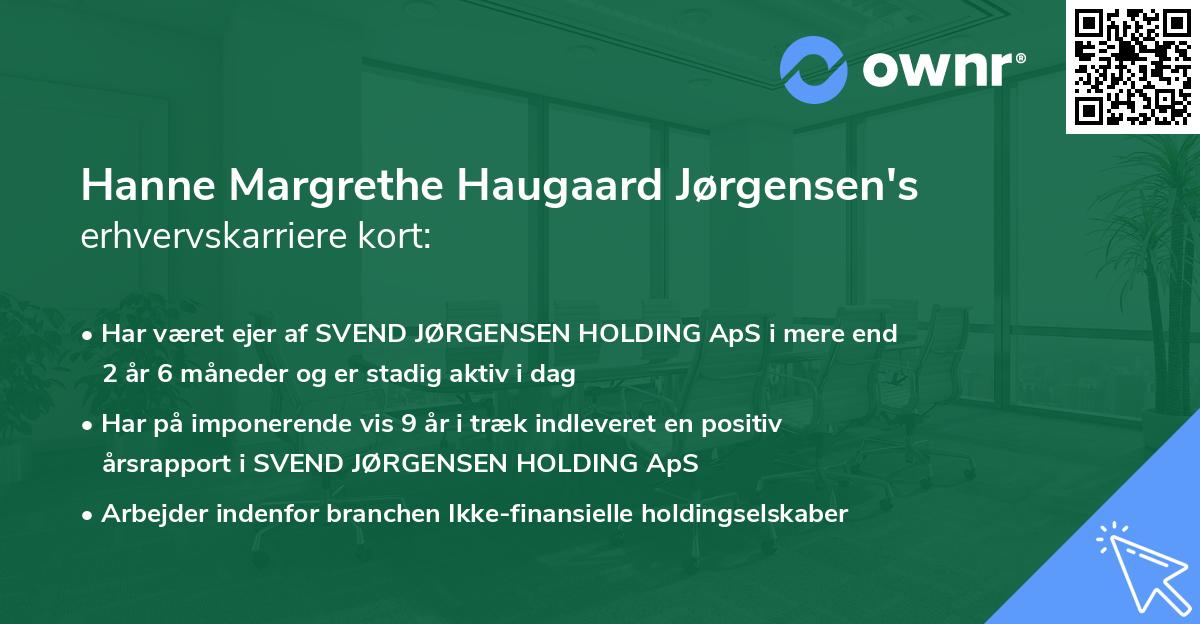 ownr®

Hanne Margrethe Haugaard Jørgensen's erhvervskarriere kort:

• Har været ejer af SVEND JØRGENSEN HOLDING ApS i mere end 2 år 6 måneder og er stadig aktiv i dag

• Har på imponerende vis 9 år i træk indleveret en positiv årsrapport i SVEND JØRGENSEN HOLDING ApS

• Arbejder indenfor branchen Ikke-finansielle holdingselskaber